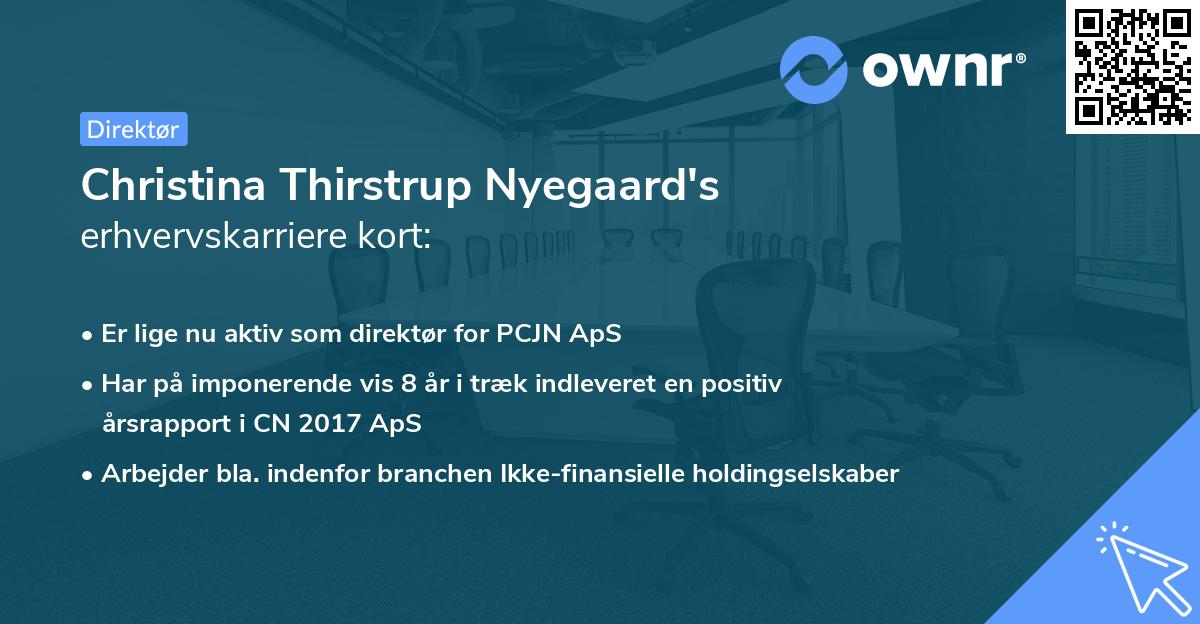 ownr®

Direktør

Christina Thirstrup Nyegaard's
erhvervskarriere kort:

• Er lige nu aktiv som direktør for PCJN ApS
• Har på imponerende vis 8 år i træk indleveret en positiv årsrapport i CN 2017 ApS
• Arbejder bla. indenfor branchen Ikke-finansielle holdingselskaber